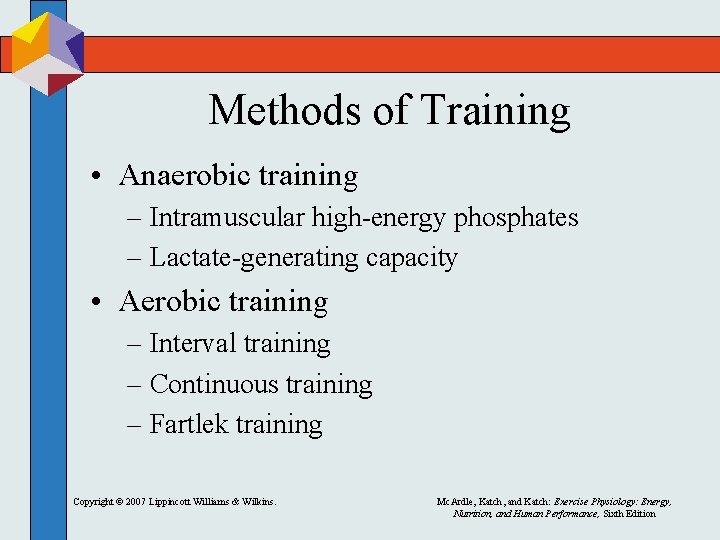 Methods of Training

• Anaerobic training
– Intramuscular high-energy phosphates
– Lactate-generating capacity

• Aerobic training
– Interval training
– Continuous training
– Fartlek training

Copyright © 2007 Lippincott Williams & Wilkins.

McArdle, Katch, and Katch: Exercise Physiology: Energy, Nutrition, and Human Performance, Sixth Edition